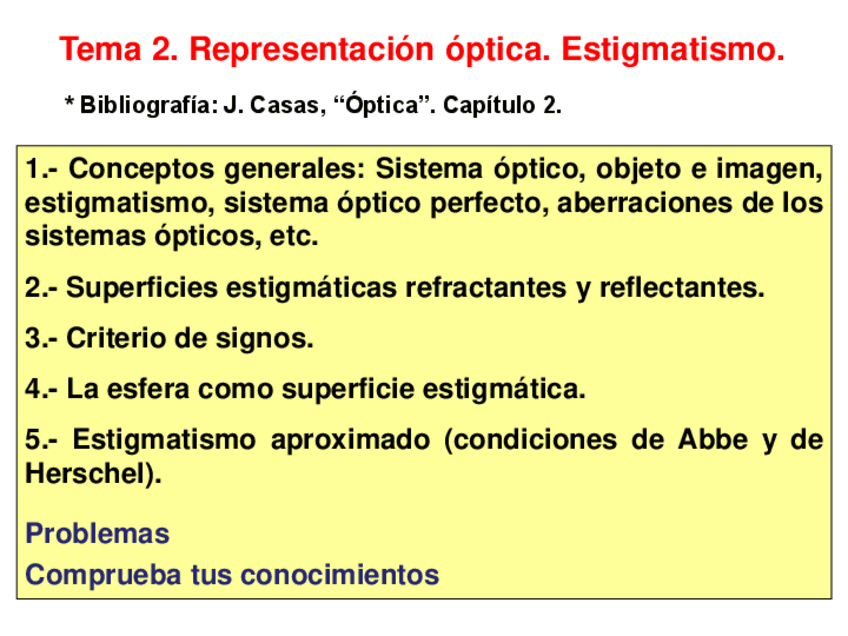 Tema 2. Representación óptica. Estigmatismo.

* Bibliografía: J. Casas, “Óptica”. Capítulo 2.

1.- Conceptos generales: Sistema óptico, objeto e imagen, estigmatismo, sistema óptico perfecto, aberraciones de los sistemas ópticos, etc.

2.- Superficies estigmáticas refractantes y reflectantes.

3.- Criterio de signos.

4.- La esfera como superficie estigmática.

5.- Estigmatismo aproximado (condiciones de Abbe y de Herschel).

Problemas

Comprueba tus conocimientos